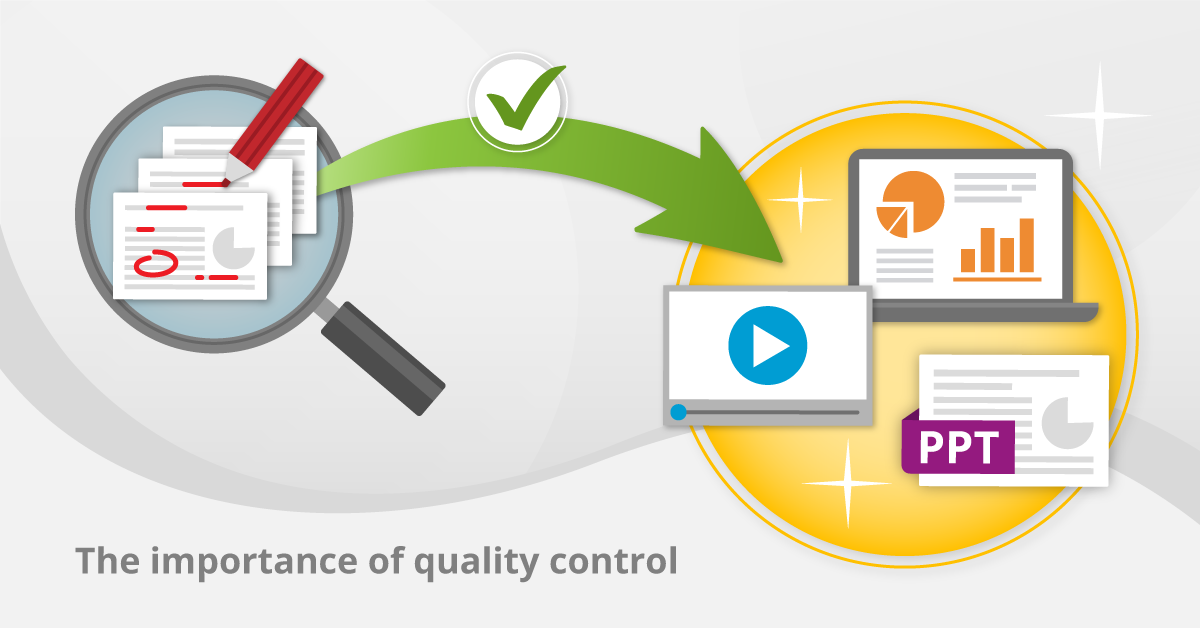 PPT

The importance of quality control